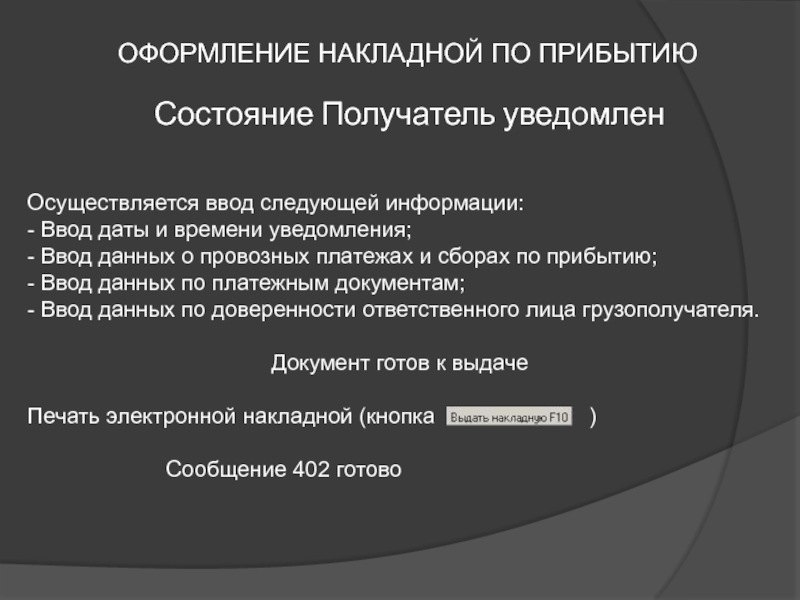 ОФОРМЛЕНИЕ НАКЛАДНОЙ ПО ПРИБЫТИЮ

Состояние Получатель уведомлен

Осуществляется ввод следующей информации:
- Ввод даты и времени уведомления;
- Ввод данных о провозных платежах и сборах по прибытию;
- Ввод данных по платежным документам;
- Ввод данных по доверенности ответственного лица грузополучателя.

Документ готов к выдаче

Печать электронной накладной (кнопка Выдать накладную F10 )

Сообщение 402 готово